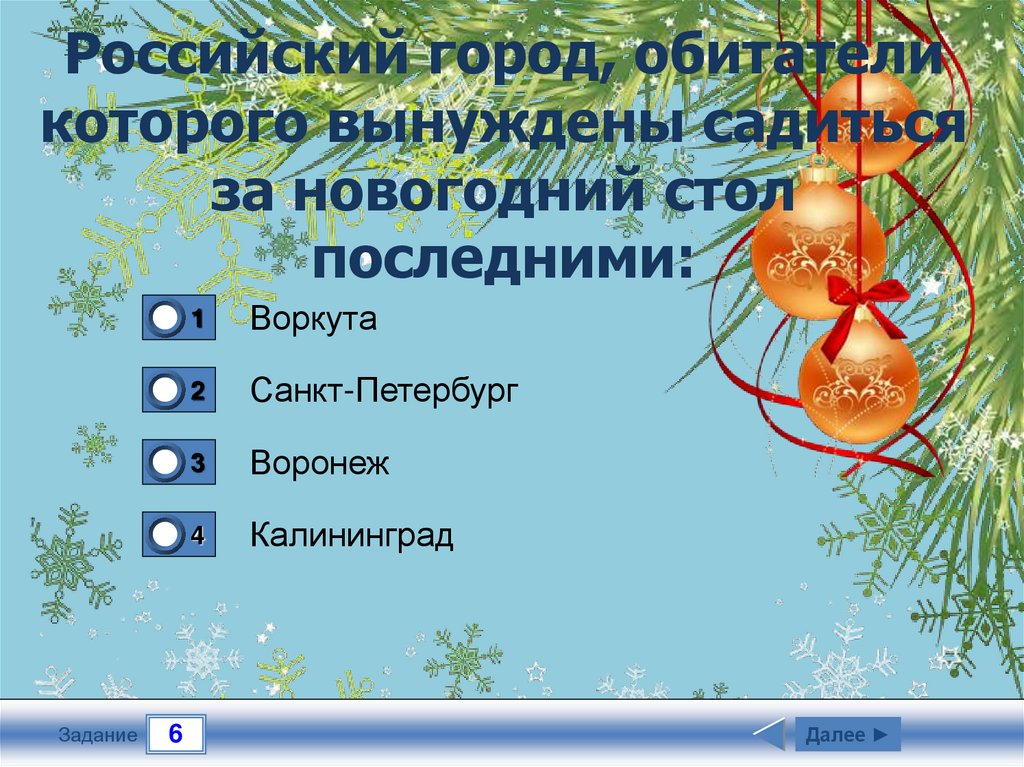 Российский город, обитатели которого вынуждены садиться за новогодний стол последними:

1 Воркута

2 Санкт-Петербург

3 Воронеж

4 Калининград

Задание 6

Далее ►